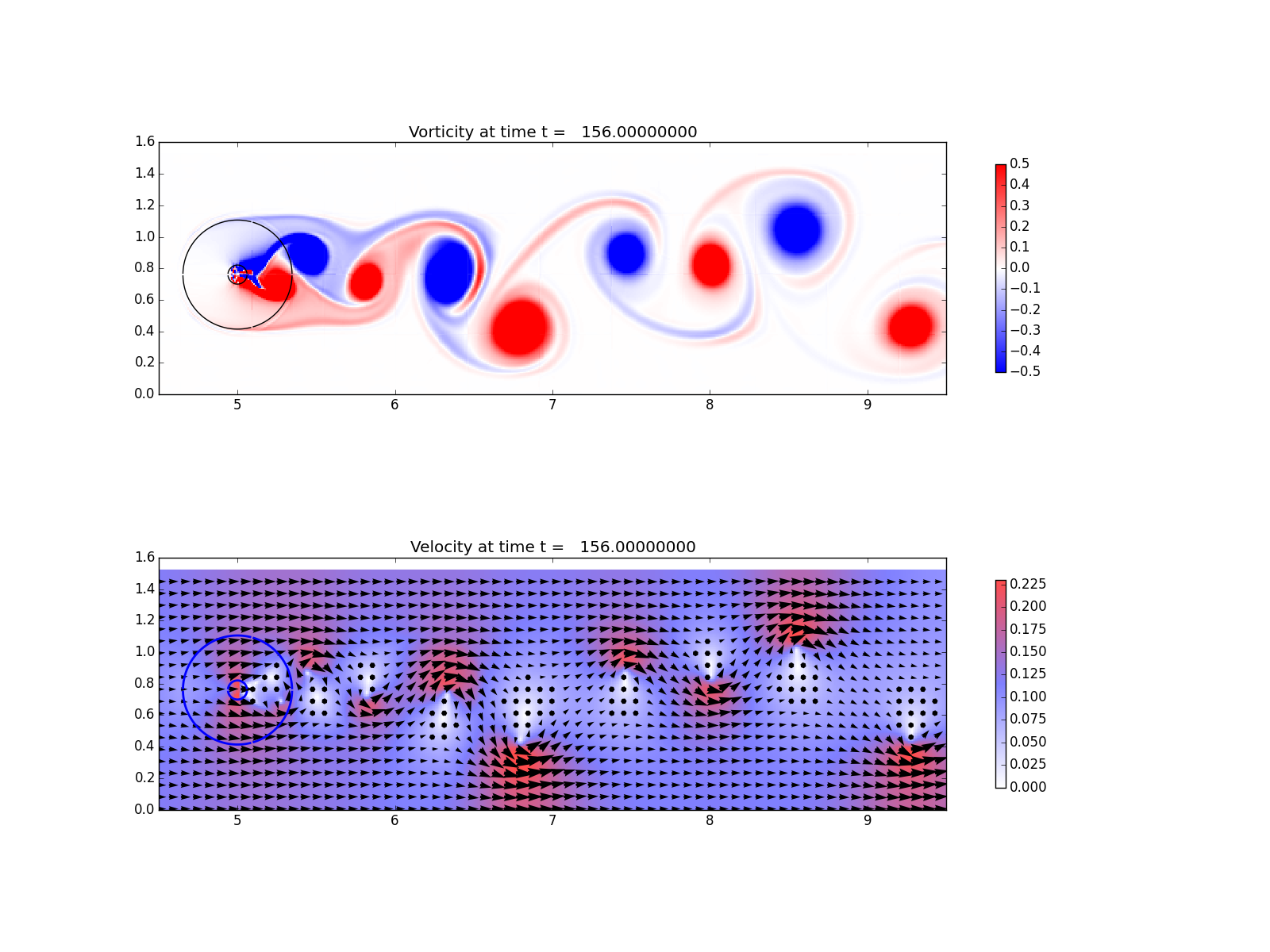 Vorticity at time t = 156.00000000

1.6
1.4
1.2
1.0
0.8
0.6
0.4
0.2
0.0

5 6 7 8 9

0.5
0.4
0.3
0.2
0.1
0.0
−0.1
−0.2
−0.3
−0.4
−0.5

Velocity at time t = 156.00000000

1.6
1.4
1.2
1.0
0.8
0.6
0.4
0.2
0.0

5 6 7 8 9

0.225
0.200
0.175
0.150
0.125
0.100
0.075
0.050
0.025
0.000